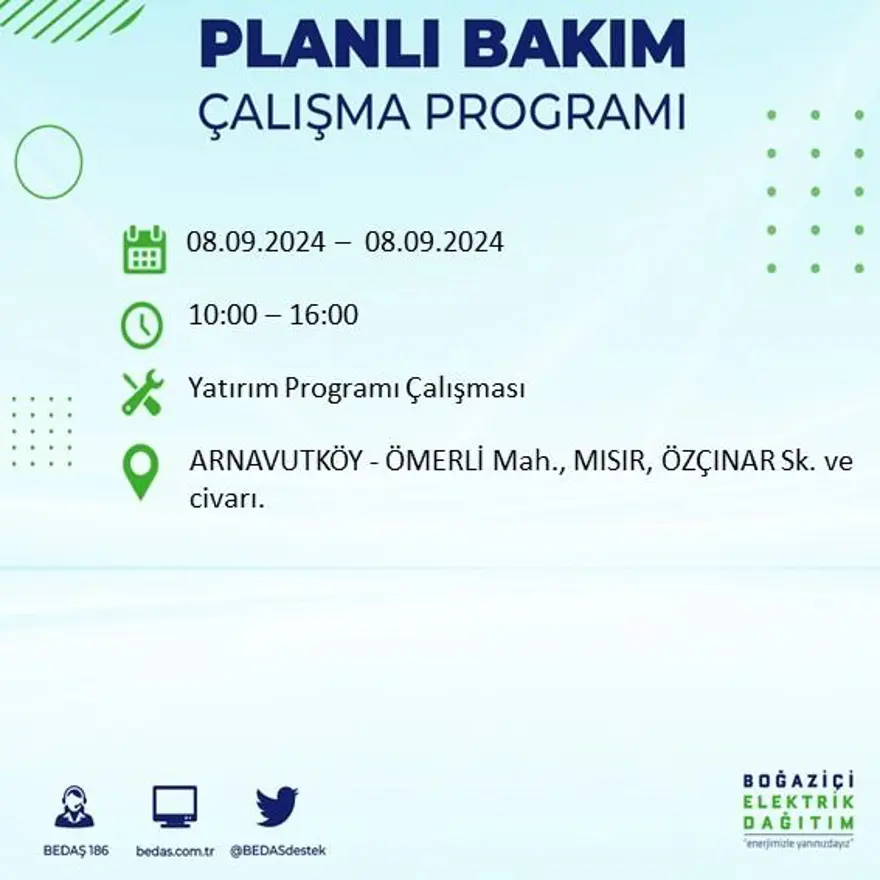 PLANLI BAKIM
ÇALIŞMA PROGRAMI

08.09.2024 – 08.09.2024

10:00 – 16:00

Yatırım Programı Çalışması

ARNAVUTKÖY - ÖMERLİ Mah., MISIR, ÖZÇINAR Sk. ve civarı.

BEDAŞ 186
bedas.com.tr
@BEDASdestek

BOĞAZİÇİ
ELEKTRİK
DAĞITIM
"enerjimizle yanınızdayız"